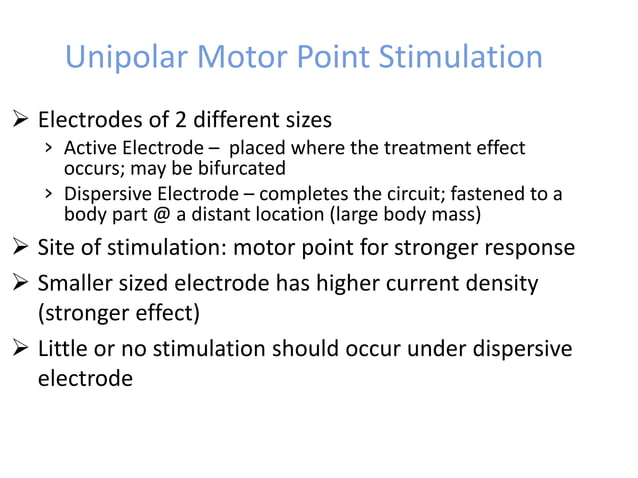 Unipolar Motor Point Stimulation

➢ Electrodes of 2 different sizes

› Active Electrode – placed where the treatment effect occurs; may be bifurcated

› Dispersive Electrode – completes the circuit; fastened to a body part @ a distant location (large body mass)

➢ Site of stimulation: motor point for stronger response

➢ Smaller sized electrode has higher current density (stronger effect)

➢ Little or no stimulation should occur under dispersive electrode